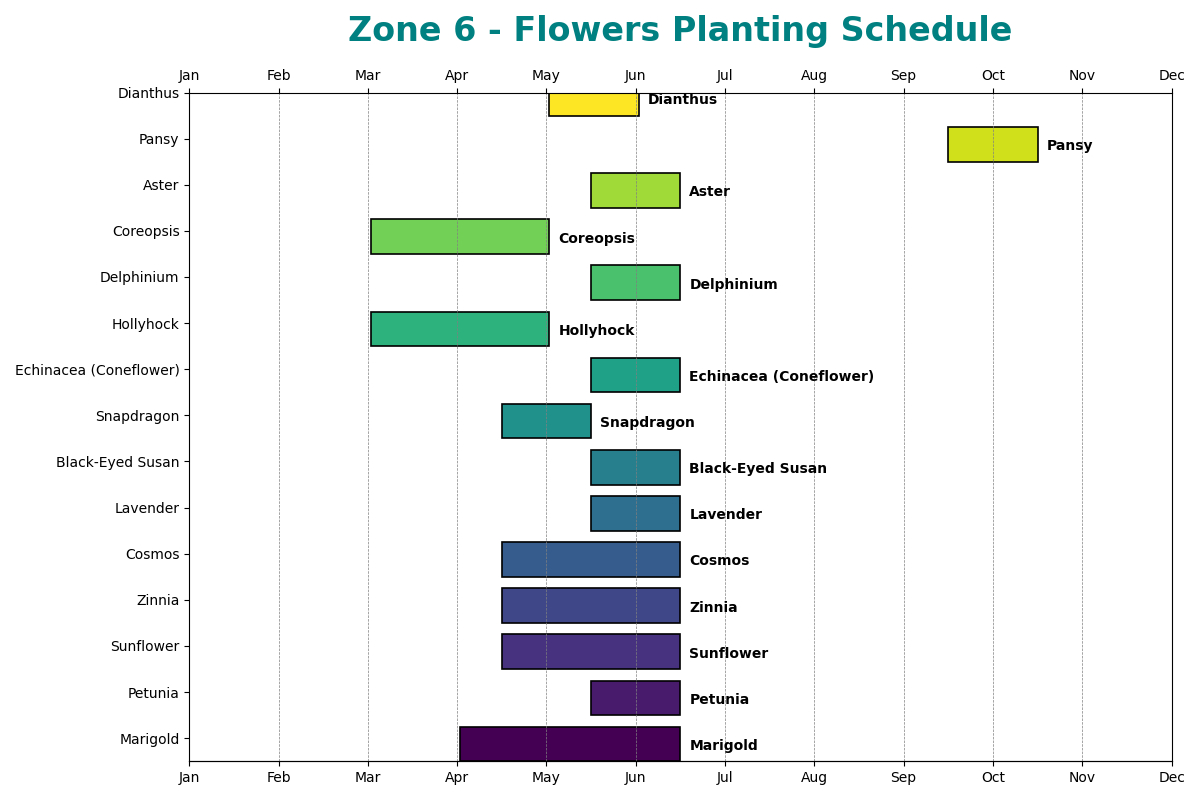 Zone 6 - Flowers Planting Schedule

Jan Feb Mar Apr May Jun Jul Aug Sep Oct Nov Dec

Dianthus
Pansy
Aster
Coreopsis
Delphinium
Hollyhock
Echinacea (Coneflower)
Snapdragon
Black-Eyed Susan
Lavender
Cosmos
Zinnia
Sunflower
Petunia
Marigold

Dianthus
Pansy
Aster
Coreopsis
Delphinium
Hollyhock
Echinacea (Coneflower)
Snapdragon
Black-Eyed Susan
Lavender
Cosmos
Zinnia
Sunflower
Petunia
Marigold

Jan Feb Mar Apr May Jun Jul Aug Sep Oct Nov Dec